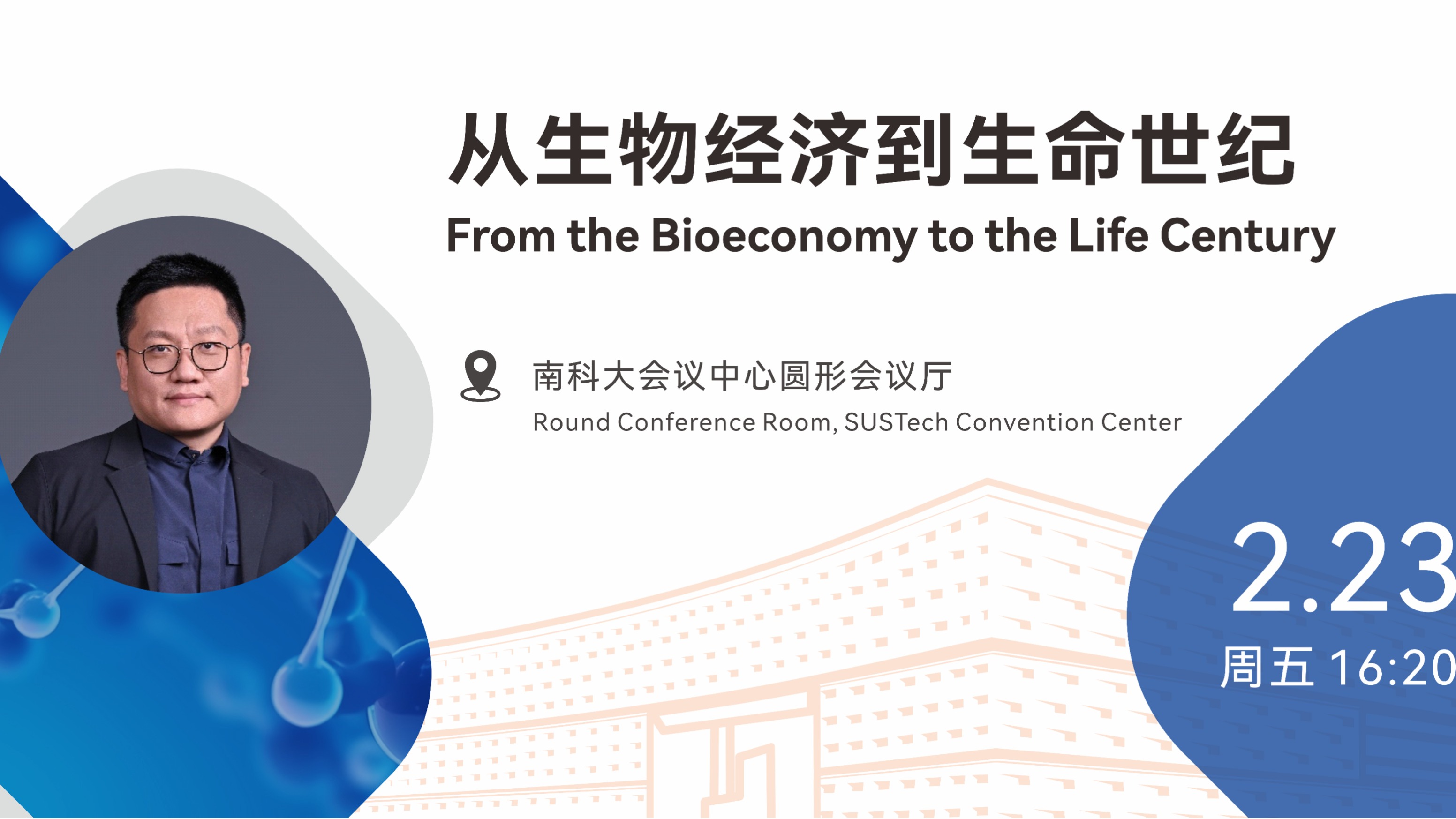 从生物经济到生命世纪

From the Bioeconomy to the Life Century

南科大会议中心圆形会议厅

Round Conference Room, SUSTech Convention Center

2.23

周五 16:20